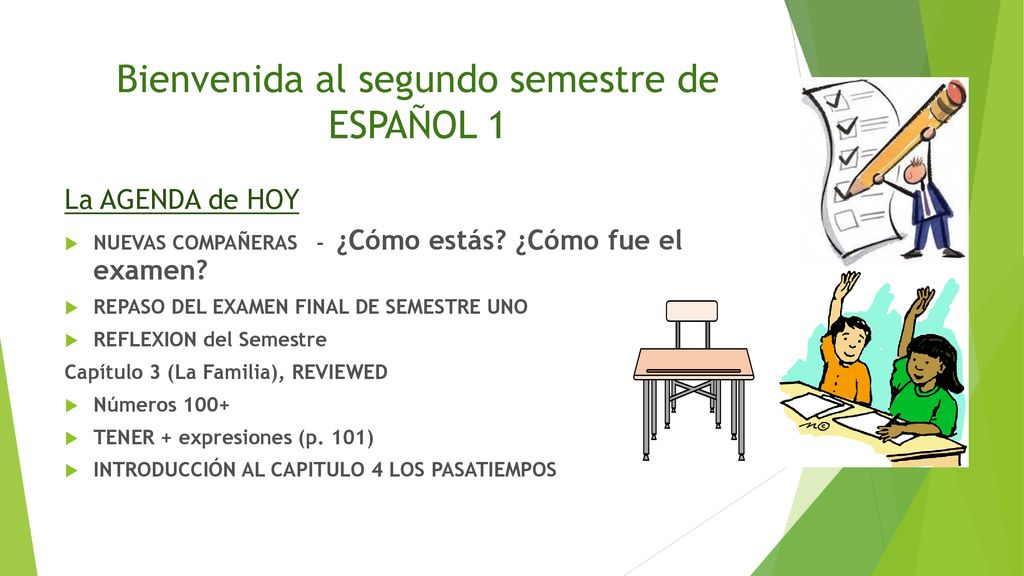 Bienvenida al segundo semestre de ESPAÑOL 1

La AGENDA de HOY

NUEVAS COMPAÑERAS - ¿Cómo estás? ¿Cómo fue el examen?

REPASO DEL EXAMEN FINAL DE SEMESTRE UNO

REFLEXION del Semestre

Capítulo 3 (La Familia), REVIEWED

Números 100+

TENER + expresiones (p. 101)

INTRODUCCIÓN AL CAPITULO 4 LOS PASATIEMPOS